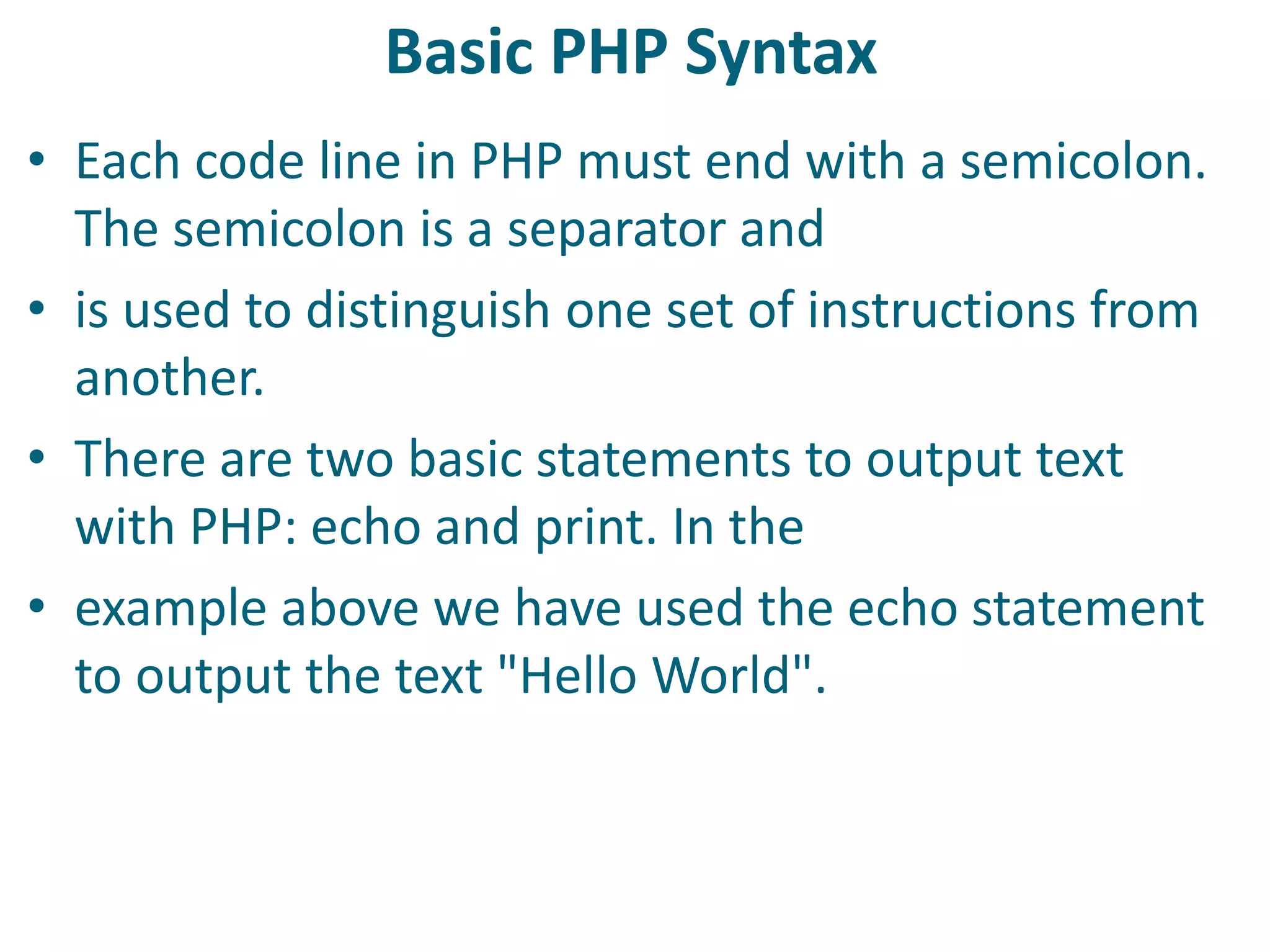 Basic PHP Syntax

• Each code line in PHP must end with a semicolon. The semicolon is a separator and

• is used to distinguish one set of instructions from another.

• There are two basic statements to output text with PHP: echo and print. In the

• example above we have used the echo statement to output the text "Hello World".